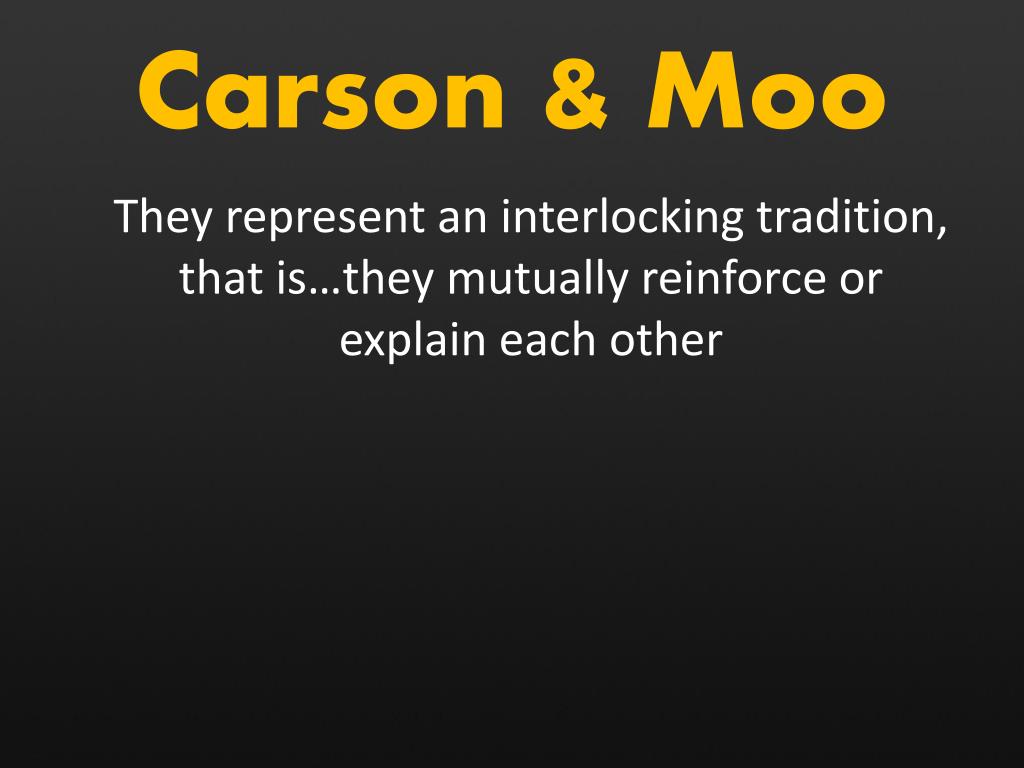 Carson & Moo

They represent an interlocking tradition, that is…they mutually reinforce or explain each other